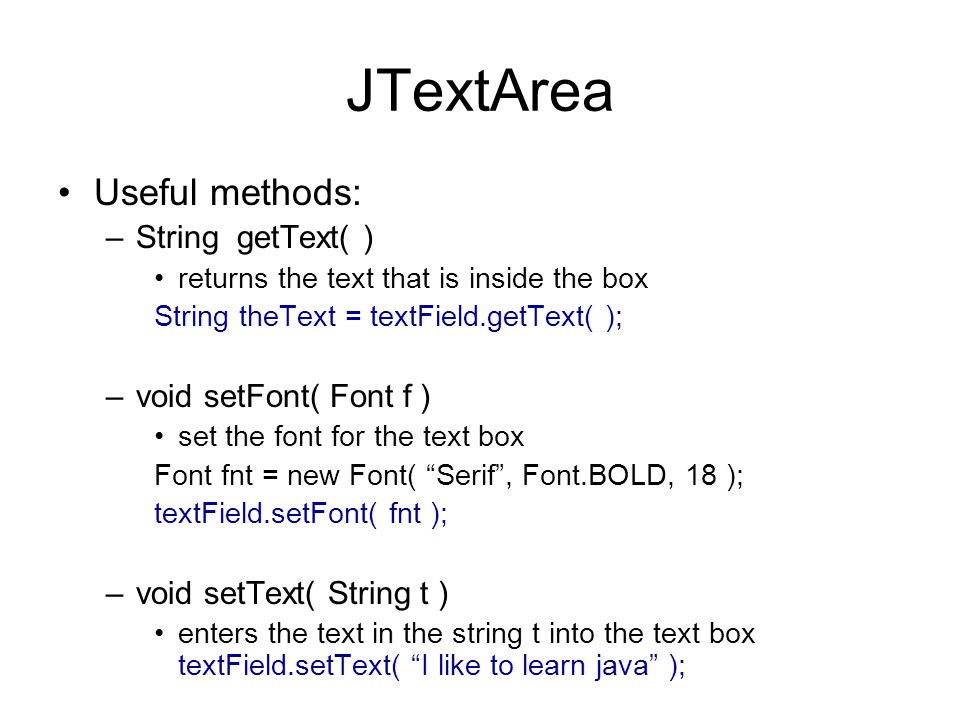 JTextArea

• Useful methods:

– String getText( )

• returns the text that is inside the box

String theText = textField.getText( );

– void setFont( Font f )

• set the font for the text box

Font fnt = new Font( “Serif”, Font.BOLD, 18 );

textField.setFont( fnt );

– void setText( String t )

• enters the text in the string t into the text box textField.setText( “I like to learn java” );